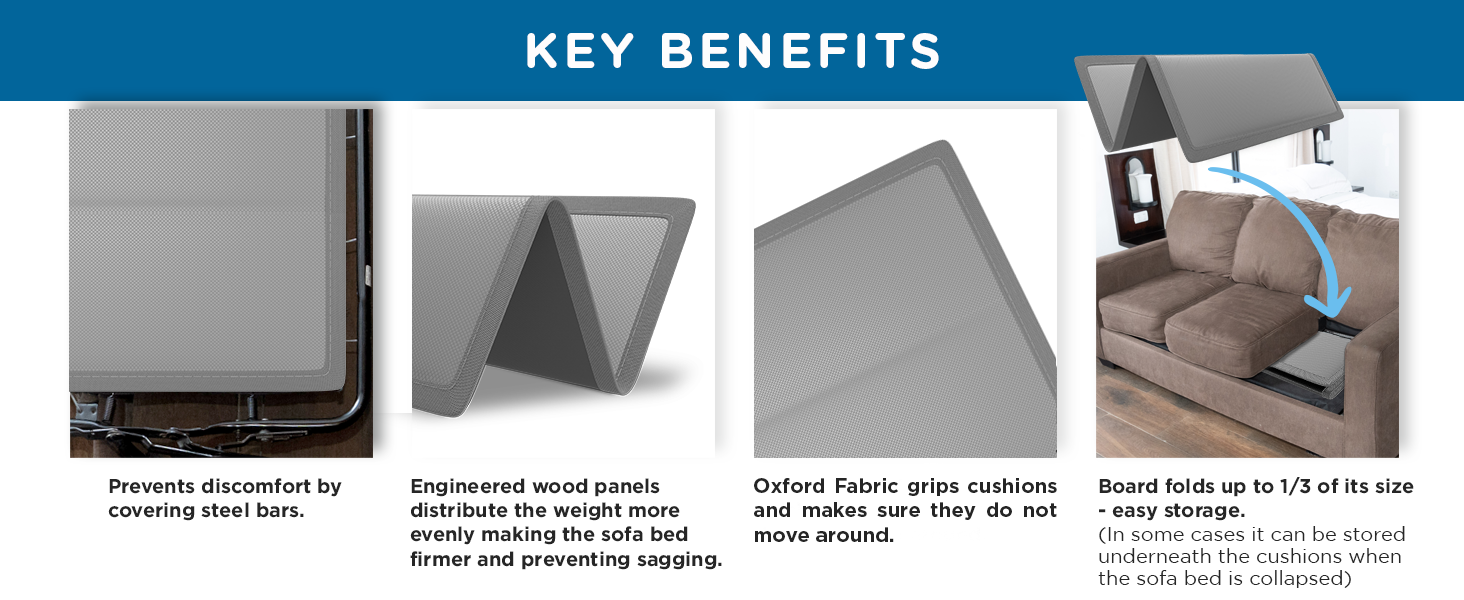 KEY BENEFITS

Prevents discomfort by covering steel bars.

Engineered wood panels distribute the weight more evenly making the sofa bed firmer and preventing sagging.

Oxford Fabric grips cushions and makes sure they do not move around.

Board folds up to 1/3 of its size - easy storage.
(In some cases it can be stored underneath the cushions when the sofa bed is collapsed)